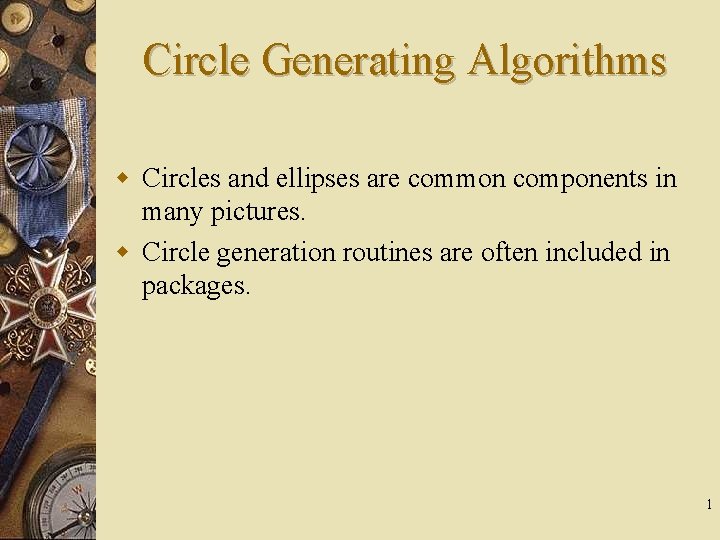 Circle Generating Algorithms

Circles and ellipses are common components in many pictures.

Circle generation routines are often included in packages.

1